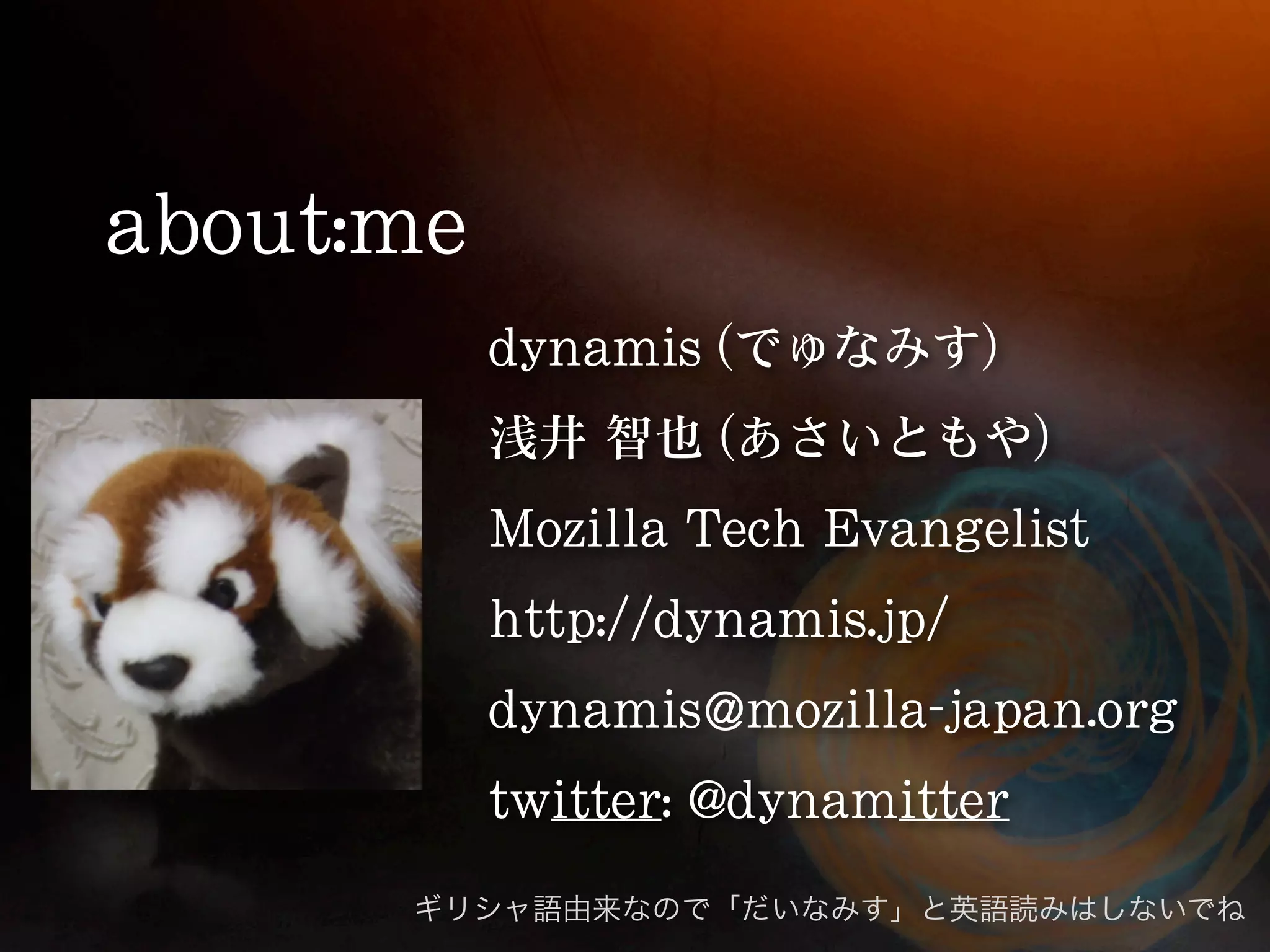 about:me

dynamis (でゅなみす)

浅井 智也 (あさいともや)

Mozilla Tech Evangelist

http://dynamis.jp/

dynamis@mozilla-japan.org

twitter: @dynamitter

ギリシャ語由来なので「だいなみす」と英語読みはしないでね